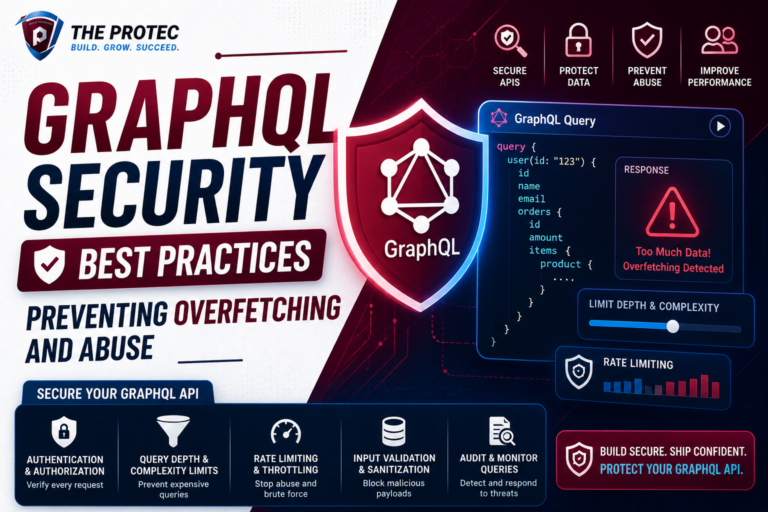 THE PROTEC
BUILD. GROW. SUCCEED.

SECURE APIS
PROTECT DATA
PREVENT ABUSE
IMPROVE PERFORMANCE

GRAPHQL SECURITY
BEST PRACTICES
PREVENTING OVERFETCHING AND ABUSE

GraphQL

GraphQL Query

query {
  user(id: "123") {
    id
    name
    email
    orders {
      id
      amount
      items {
        product {
          ....
        }
      }
    }
  }
}

RESPONSE
Too Much Data!
Overfetching Detected

LIMIT DEPTH & COMPLEXITY

RATE LIMITING

SECURE YOUR GRAPHQL API

AUTHENTICATION & AUTHORIZATION
Verify every request

QUERY DEPTH & COMPLEXITY LIMITS
Prevent expensive queries

RATE LIMITING & THROTTLING
Stop abuse and brute force

INPUT VALIDATION & SANITIZATION
Block malicious payloads

AUDIT & MONITOR QUERIES
Detect and respond to threats

BUILD SECURE. SHIP CONFIDENT.
PROTECT YOUR GRAPHQL API.